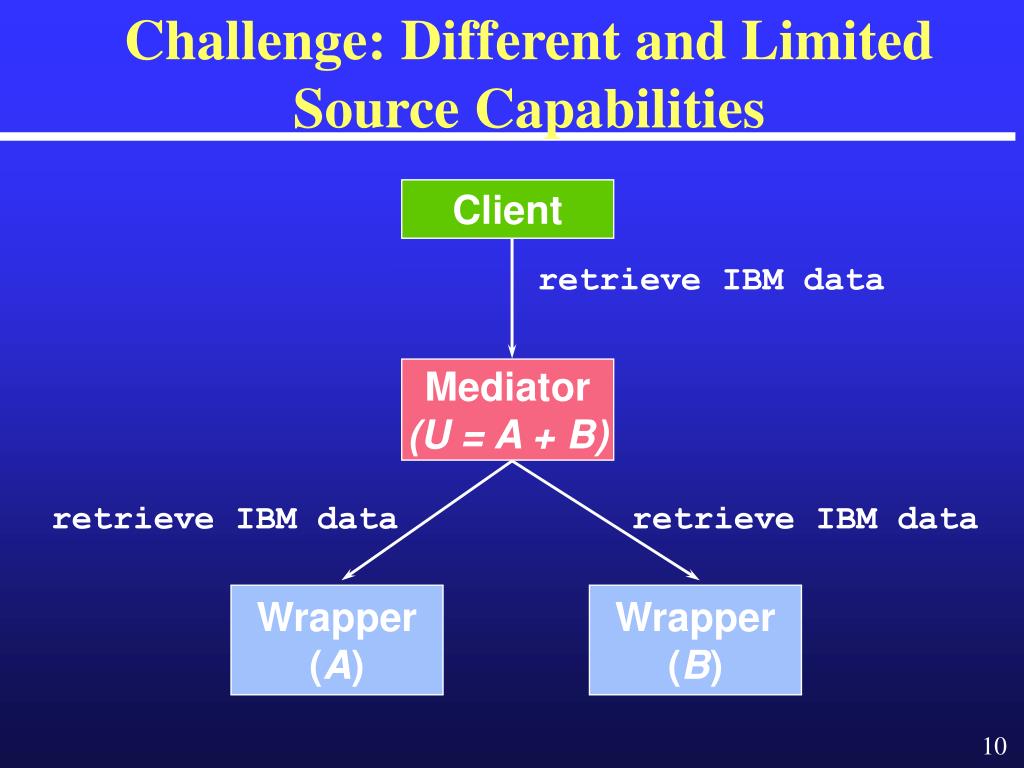 Challenge: Different and Limited Source Capabilities

Client

retrieve IBM data

Mediator
(U = A + B)

retrieve IBM data

retrieve IBM data

Wrapper
(A)

Wrapper
(B)

10